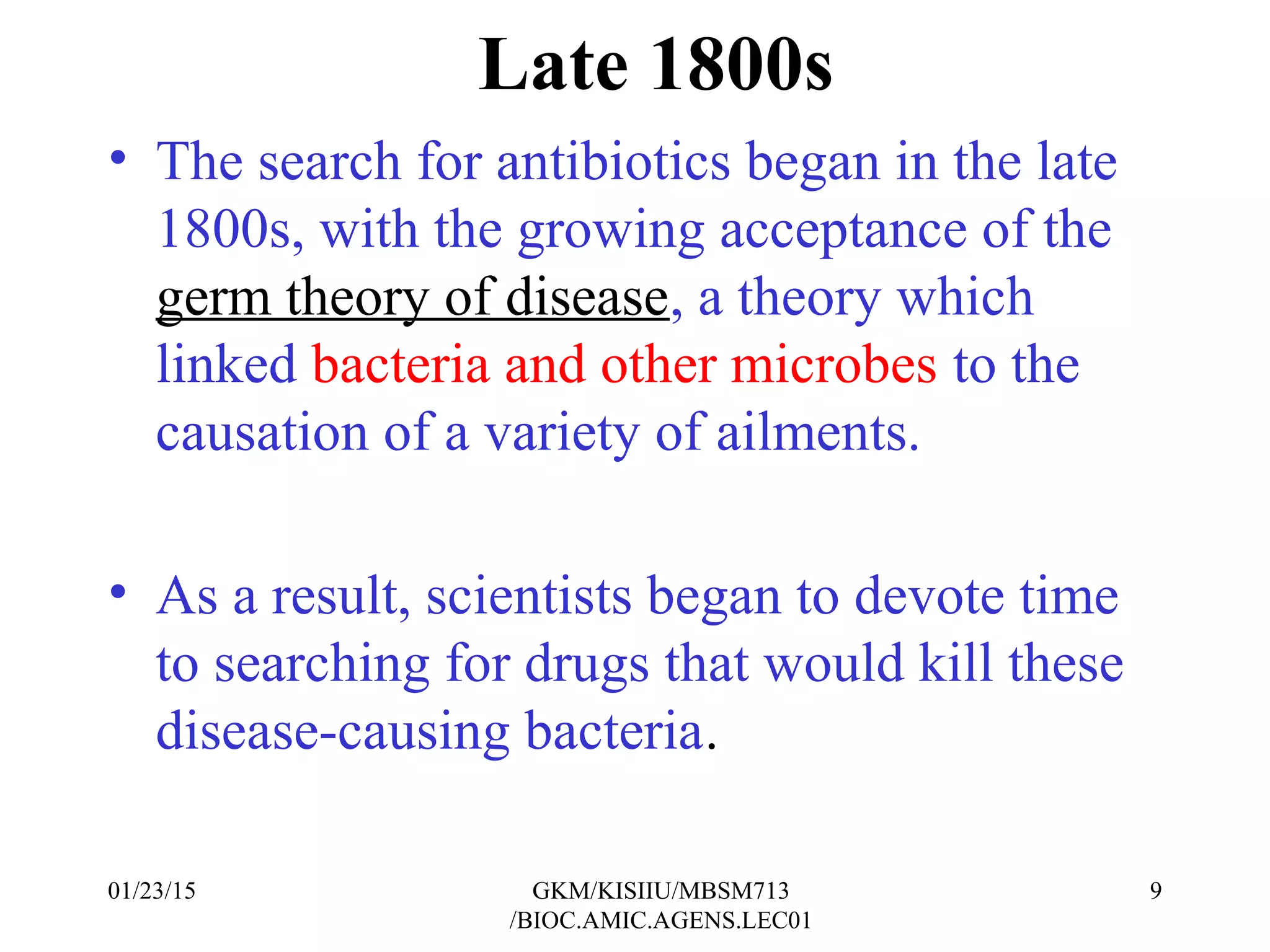 Late 1800s

• The search for antibiotics began in the late 1800s, with the growing acceptance of the germ theory of disease, a theory which linked bacteria and other microbes to the causation of a variety of ailments.

• As a result, scientists began to devote time to searching for drugs that would kill these disease-causing bacteria.

01/23/15

GKM/KISIIU/MBSM713 /BIOC.AMIC.AGENS.LEC01

9